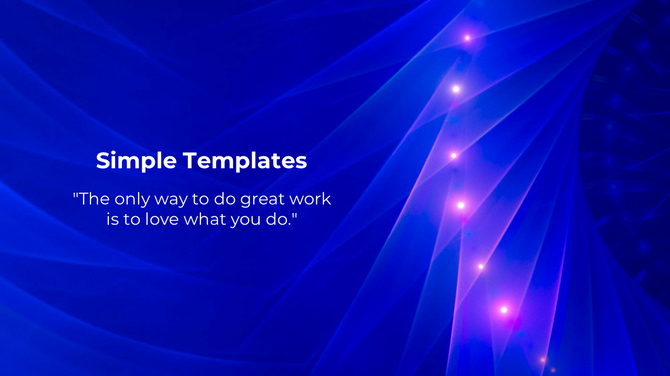 Simple Templates

"The only way to do great work is to love what you do."